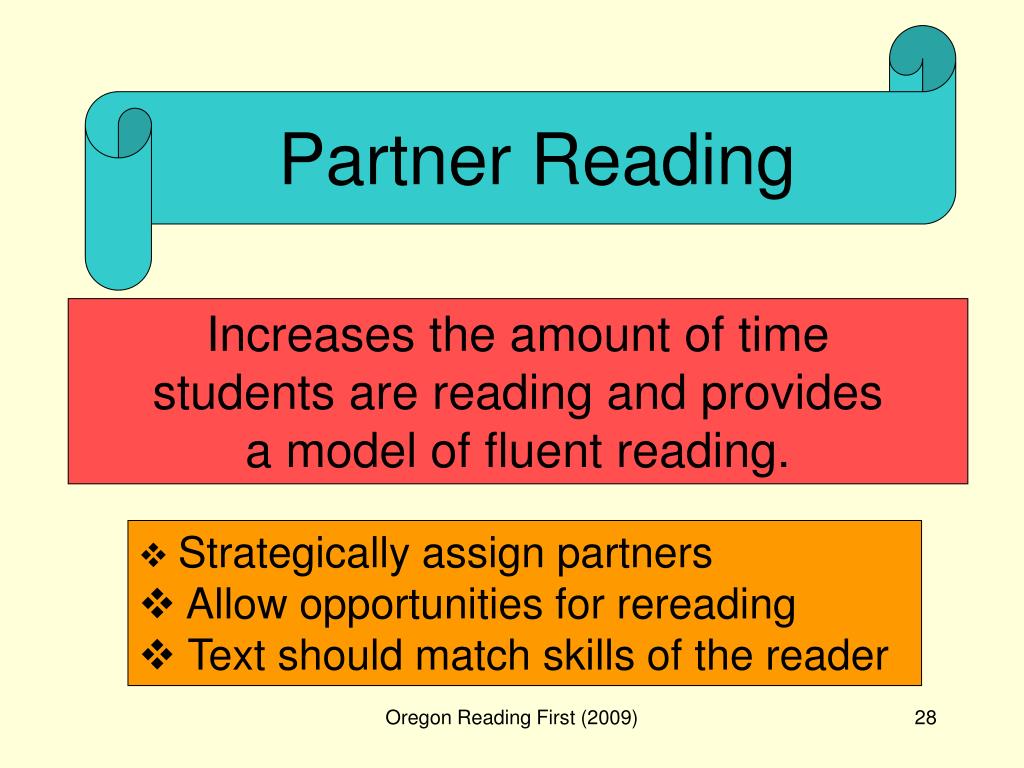 Partner Reading

Increases the amount of time students are reading and provides a model of fluent reading.

❖ Strategically assign partners
❖ Allow opportunities for rereading
❖ Text should match skills of the reader

Oregon Reading First (2009)

28